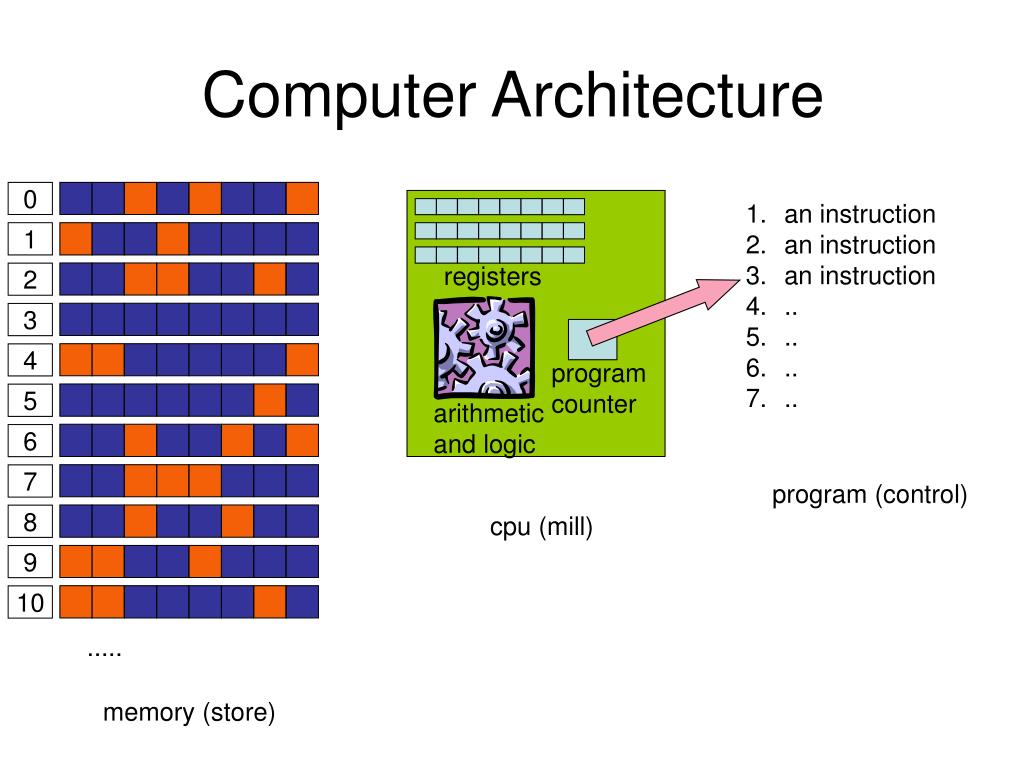 Computer Architecture

0
1
2
3
4
5
6
7
8
9
10

.....

memory (store)

registers

arithmetic and logic

program counter

cpu (mill)

1. an instruction
2. an instruction
3. an instruction
4. ..
5. ..
6. ..
7. ..

program (control)